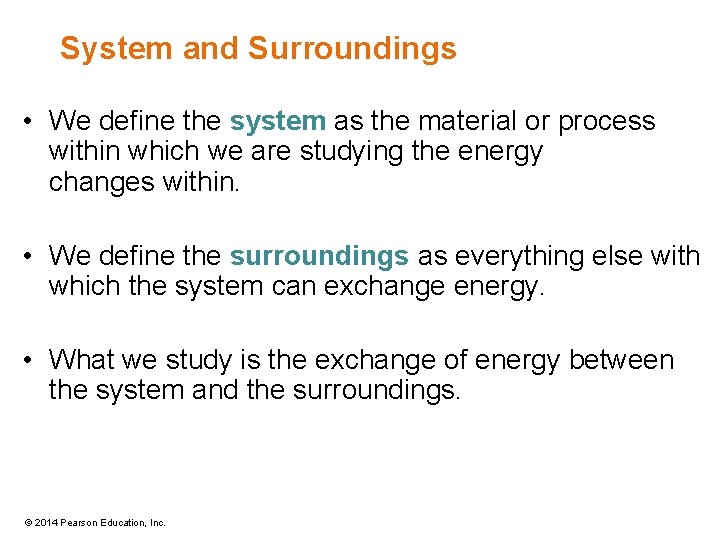 System and Surroundings

• We define the system as the material or process within which we are studying the energy changes within.

• We define the surroundings as everything else with which the system can exchange energy.

• What we study is the exchange of energy between the system and the surroundings.

© 2014 Pearson Education, Inc.